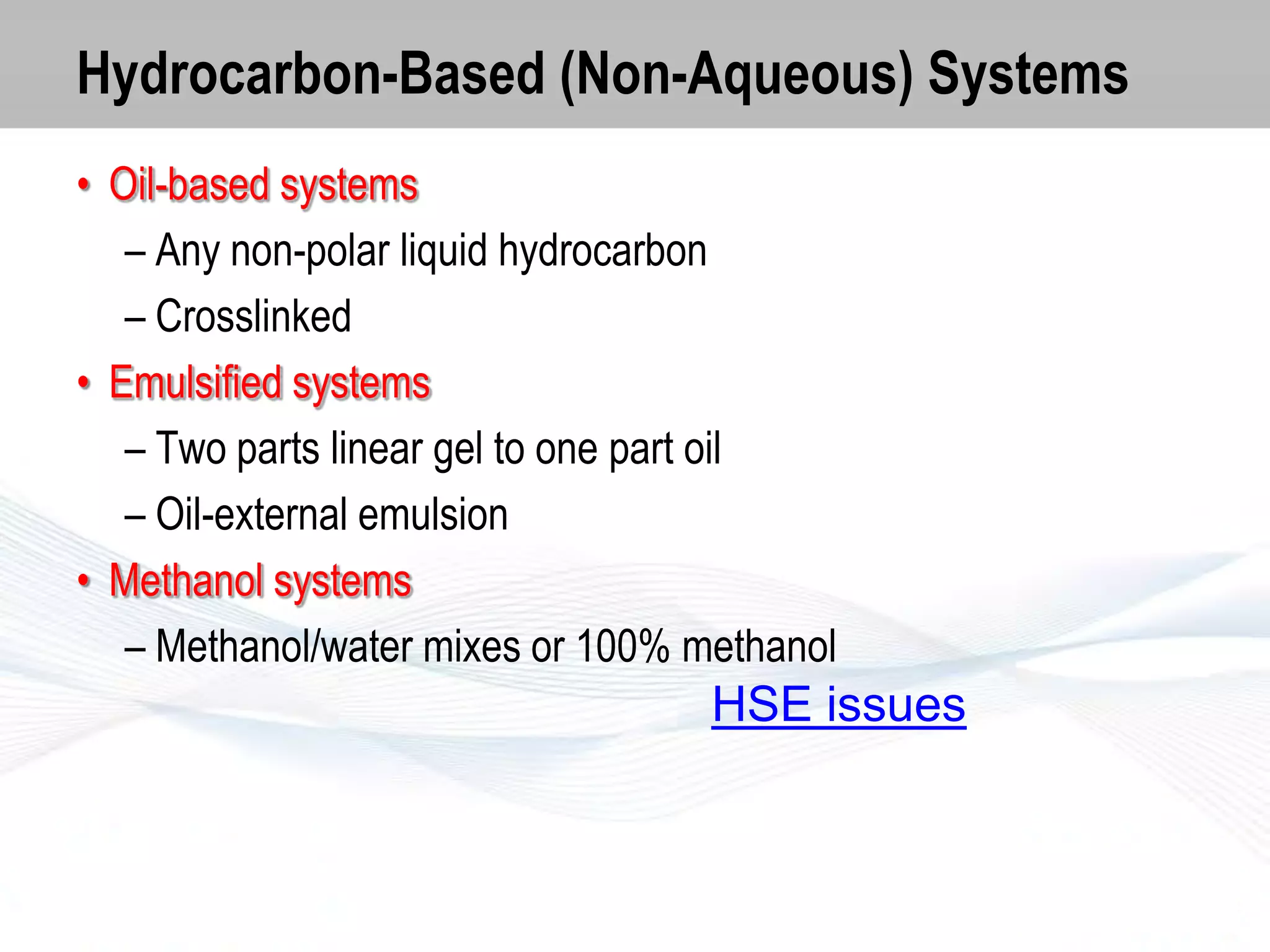 Hydrocarbon-Based (Non-Aqueous) Systems

• Oil-based systems
– Any non-polar liquid hydrocarbon
– Crosslinked
• Emulsified systems
– Two parts linear gel to one part oil
– Oil-external emulsion
• Methanol systems
– Methanol/water mixes or 100% methanol

HSE issues